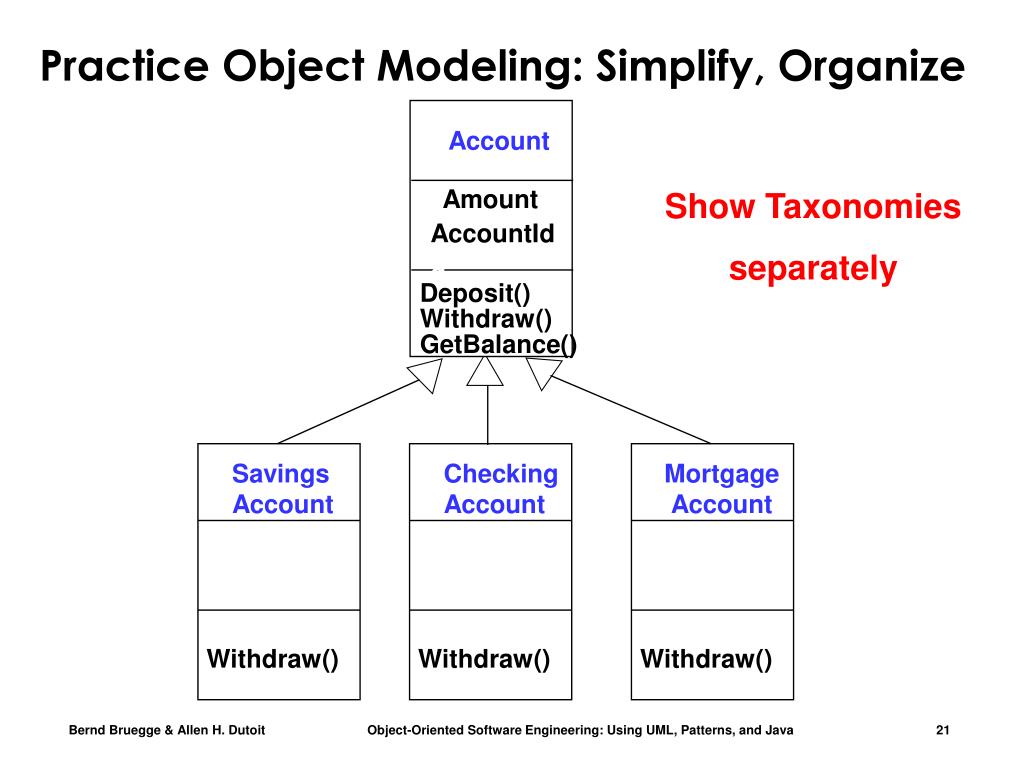 Practice Object Modeling: Simplify, Organize

Account

Amount
AccountId

Deposit()
Withdraw()
GetBalance()

Show Taxonomies separately

Savings Account

Withdraw()

Checking Account

Withdraw()

Mortgage Account

Withdraw()

Bernd Bruegge & Allen H. Dutoit

Object-Oriented Software Engineering: Using UML, Patterns, and Java

21